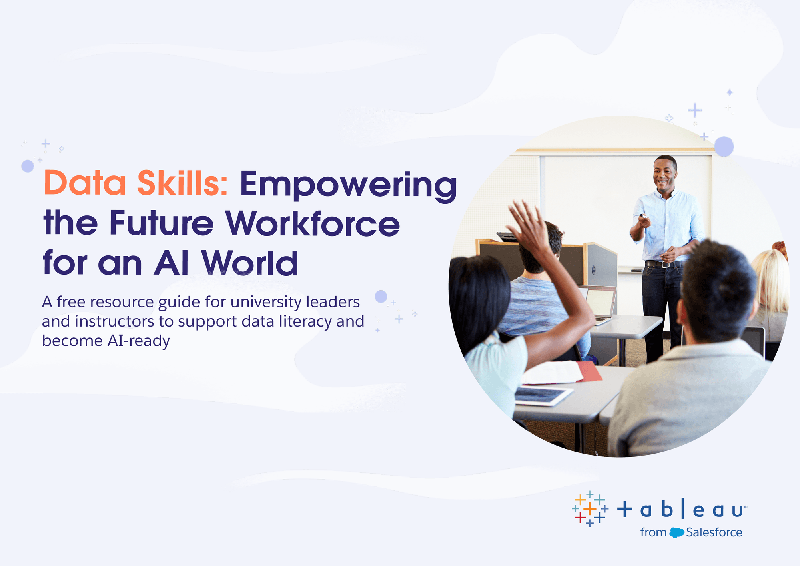 Data Skills: Empowering the Future Workforce for an AI World

A free resource guide for university leaders and instructors to support data literacy and become AI-ready

+ a b | e a u
from Salesforce